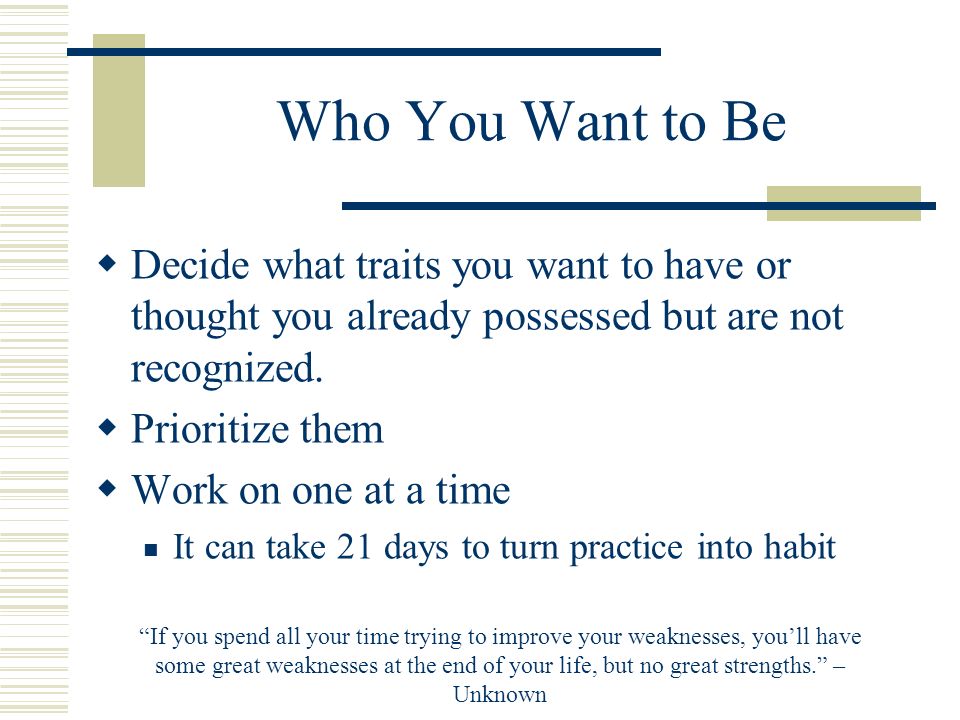 Who You Want to Be

Decide what traits you want to have or thought you already possessed but are not recognized.

Prioritize them

Work on one at a time

It can take 21 days to turn practice into habit

“If you spend all your time trying to improve your weaknesses, you’ll have some great weaknesses at the end of your life, but no great strengths.” – Unknown